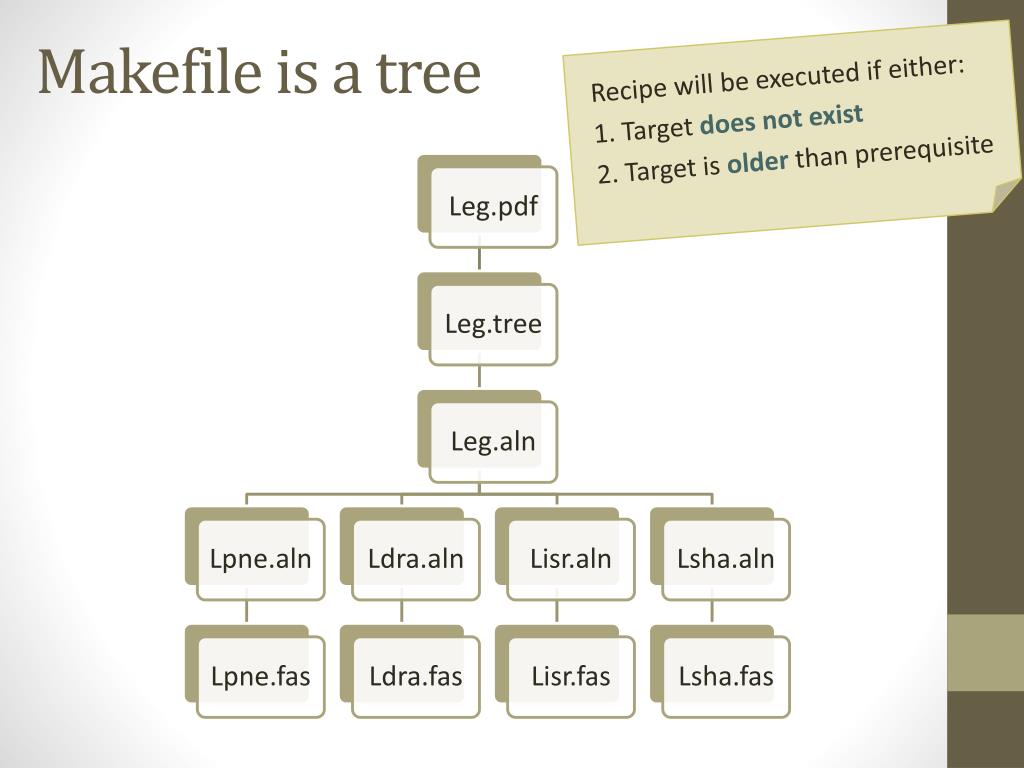 Makefile is a tree

Recipe will be executed if either:
1. Target does not exist
2. Target is older than prerequisite

Leg.pdf

Leg.tree

Leg.aln

Lpne.aln
Ldra.aln
Lisr.aln
Lsha.aln

Lpne.fas
Ldra.fas
Lisr.fas
Lsha.fas